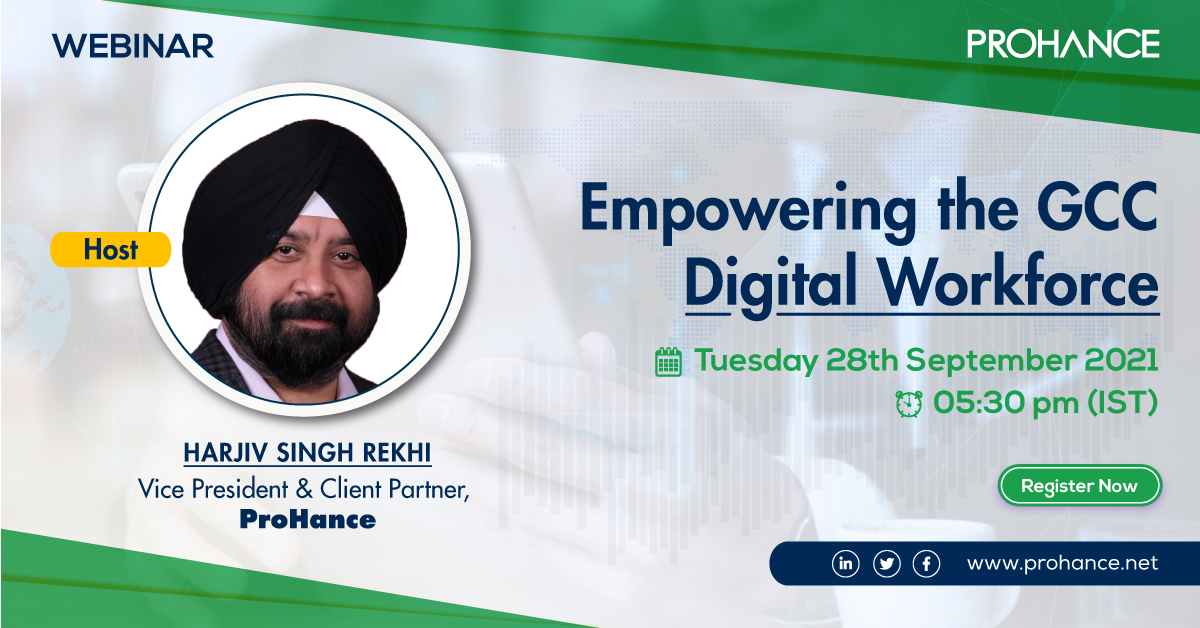 WEBINAR

PROHANCE

Host

HARJIV SINGH REKHI
Vice President & Client Partner,
ProHance

Empowering the GCC Digital Workforce

Tuesday 28th September 2021
05:30 pm (IST)

Register Now

www.prohance.net